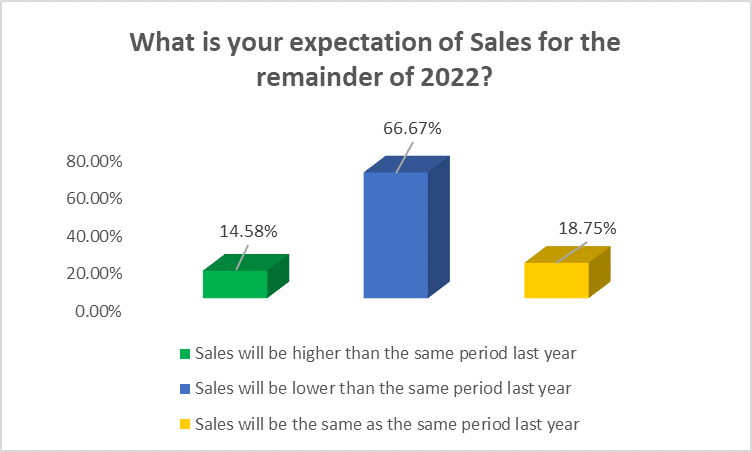 What is your expectation of Sales for the remainder of 2022?

80.00%
60.00%
40.00%
20.00%
0.00%

14.58%
66.67%
18.75%

Sales will be higher than the same period last year
Sales will be lower than the same period last year
Sales will be the same as the same period last year